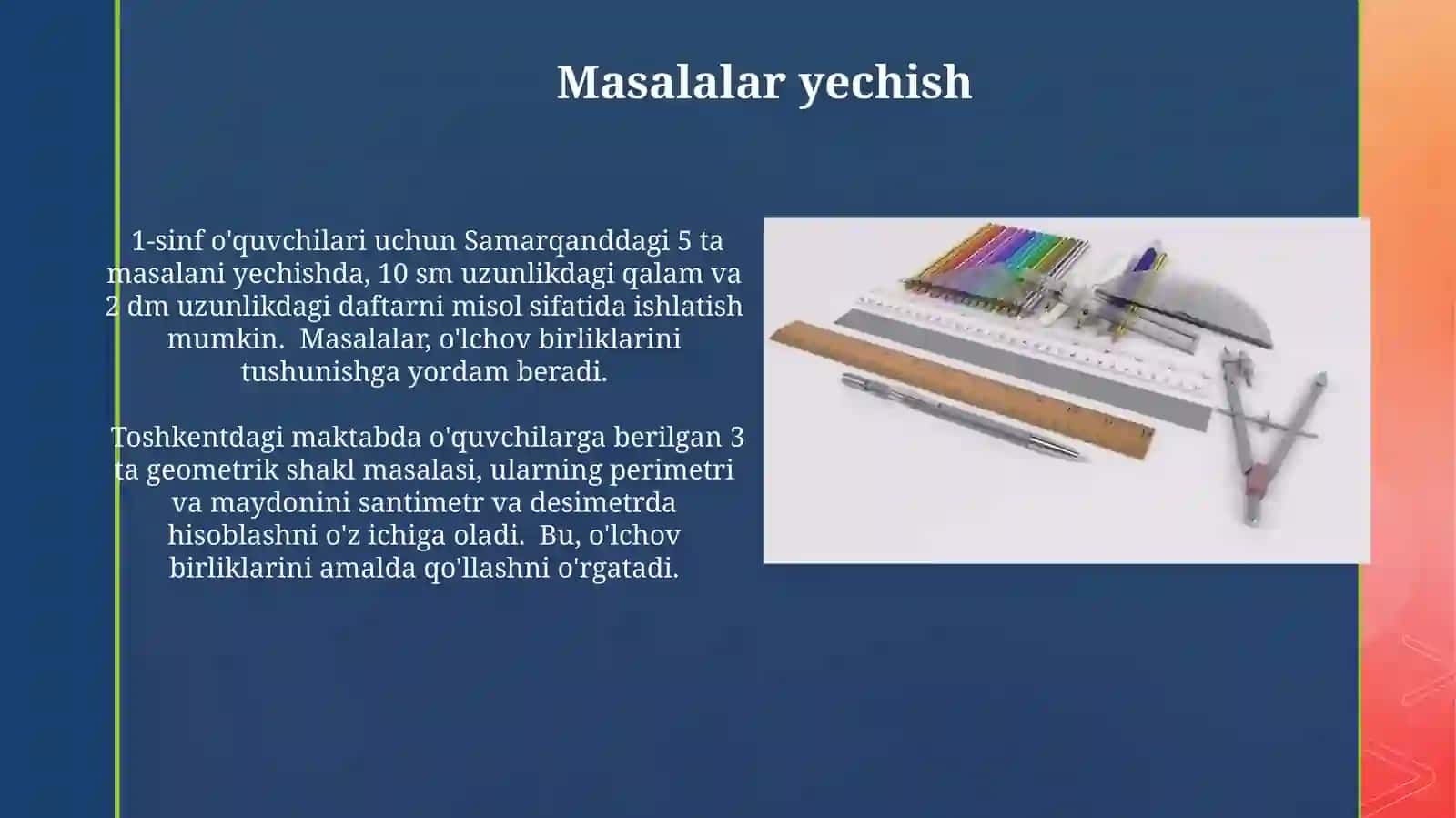 Masalalar yechish

1-sinf o'quvchilari uchun Samarqanddagi 5 ta masalani yechishda, 10 sm uzunlikdagi qalam va 2 dm uzunlikdagi daftarni misol sifatida ishlatish mumkin. Masalalar, o'lchov birliklarini tushunishga yordam beradi.

Toshkentdagi maktabda o'quvchilarga berilgan 3 ta geometrik shakl masalasi, ularning perimetri va maydonini santimetr va desimetrda hisoblashni o'z ichiga oladi. Bu, o'lchov birliklarini amalda qo'llashni o'rgatadi.